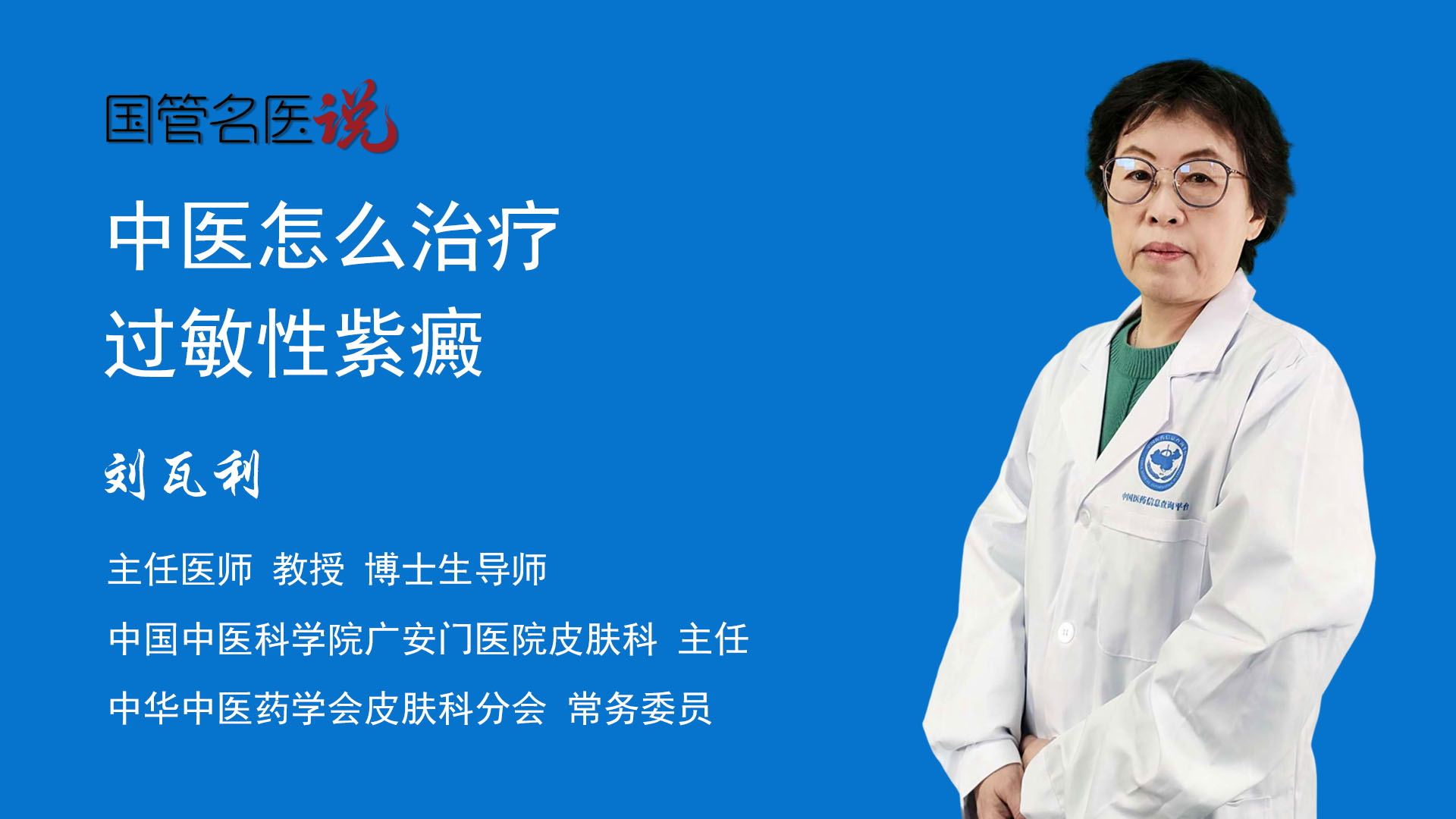 国管名医说

中医怎么治疗
过敏性紫癜

刘瓦利

主任医师 教授 博士生导师

中国中医科学院广安门医院皮肤科 主任

中华中医药学会皮肤科分会 常务委员

中国医药信息查询平台